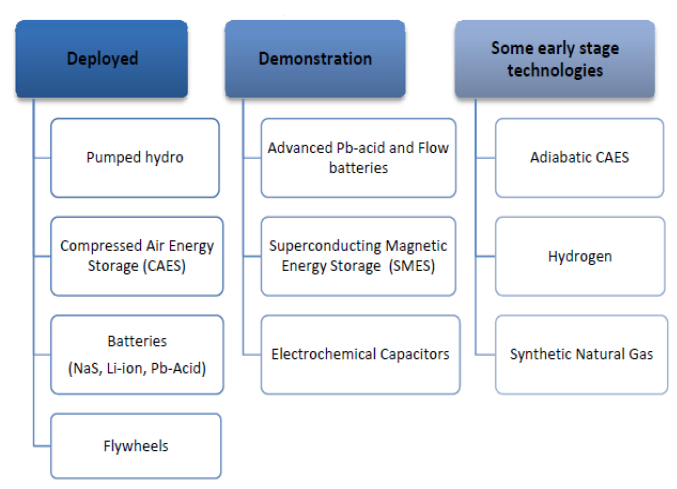 Deployed

Pumped hydro

Compressed Air Energy Storage (CAES)

Batteries
(NaS, Li-ion, Pb-Acid)

Flywheels

Demonstration

Advanced Pb-acid and Flow batteries

Superconducting Magnetic Energy Storage (SMES)

Electrochemical Capacitors

Some early stage technologies

Adiabatic CAES

Hydrogen

Synthetic Natural Gas